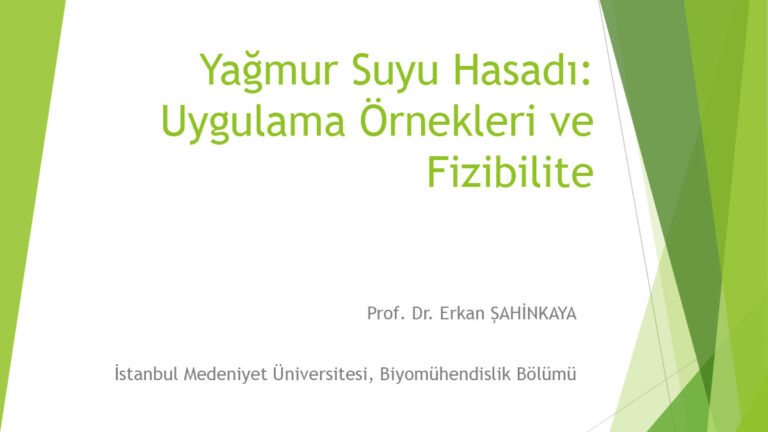 Yağmur Suyu Hasadı: Uygulama Örnekleri ve Fizibilite

Prof. Dr. Erkan ŞAHİNKAYA

İstanbul Medeniyet Üniversitesi, Biyomühendislik Bölümü